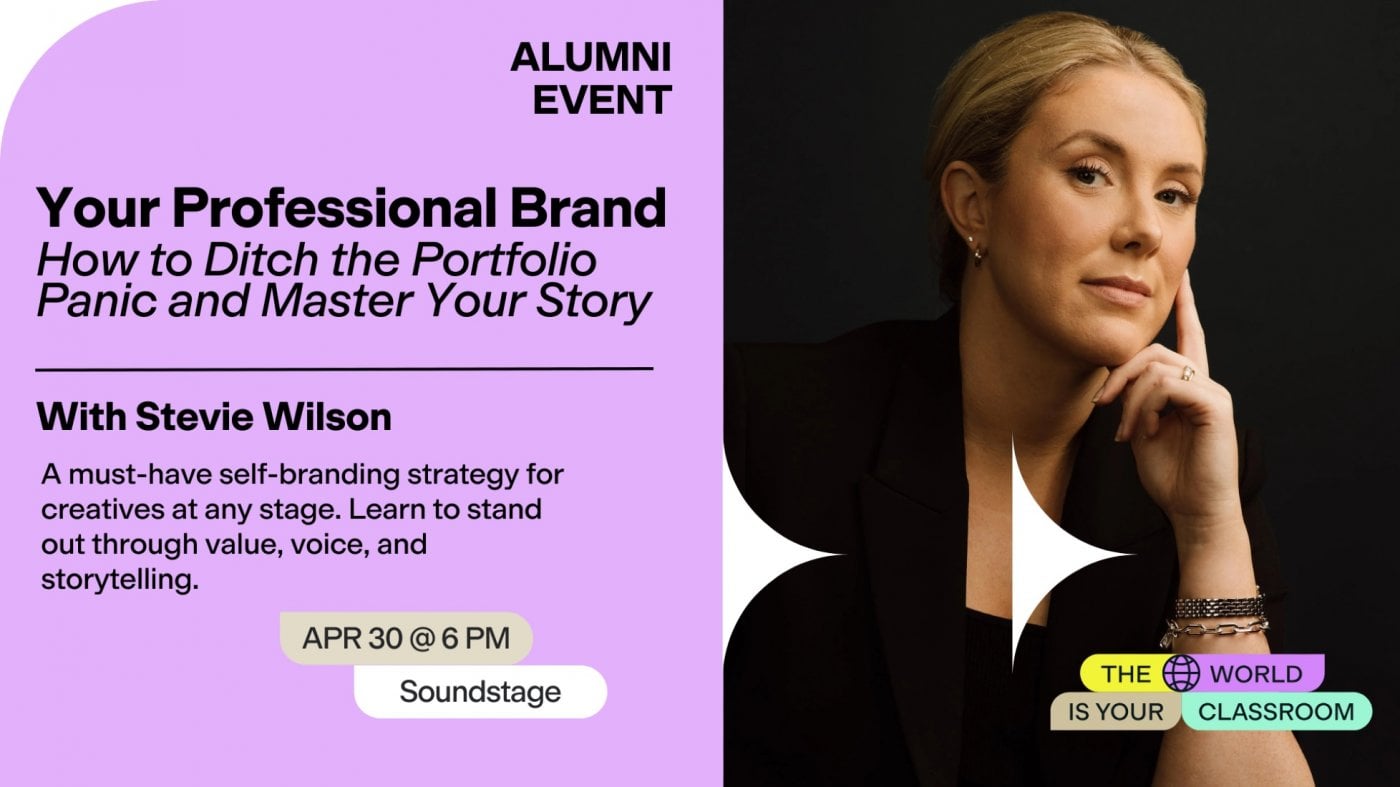 ALUMNI EVENT

Your Professional Brand
How to Ditch the Portfolio Panic and Master Your Story

With Stevie Wilson

A must-have self-branding strategy for creatives at any stage. Learn to stand out through value, voice, and storytelling.

APR 30 @ 6 PM

Soundstage

THE WORLD IS YOUR CLASSROOM